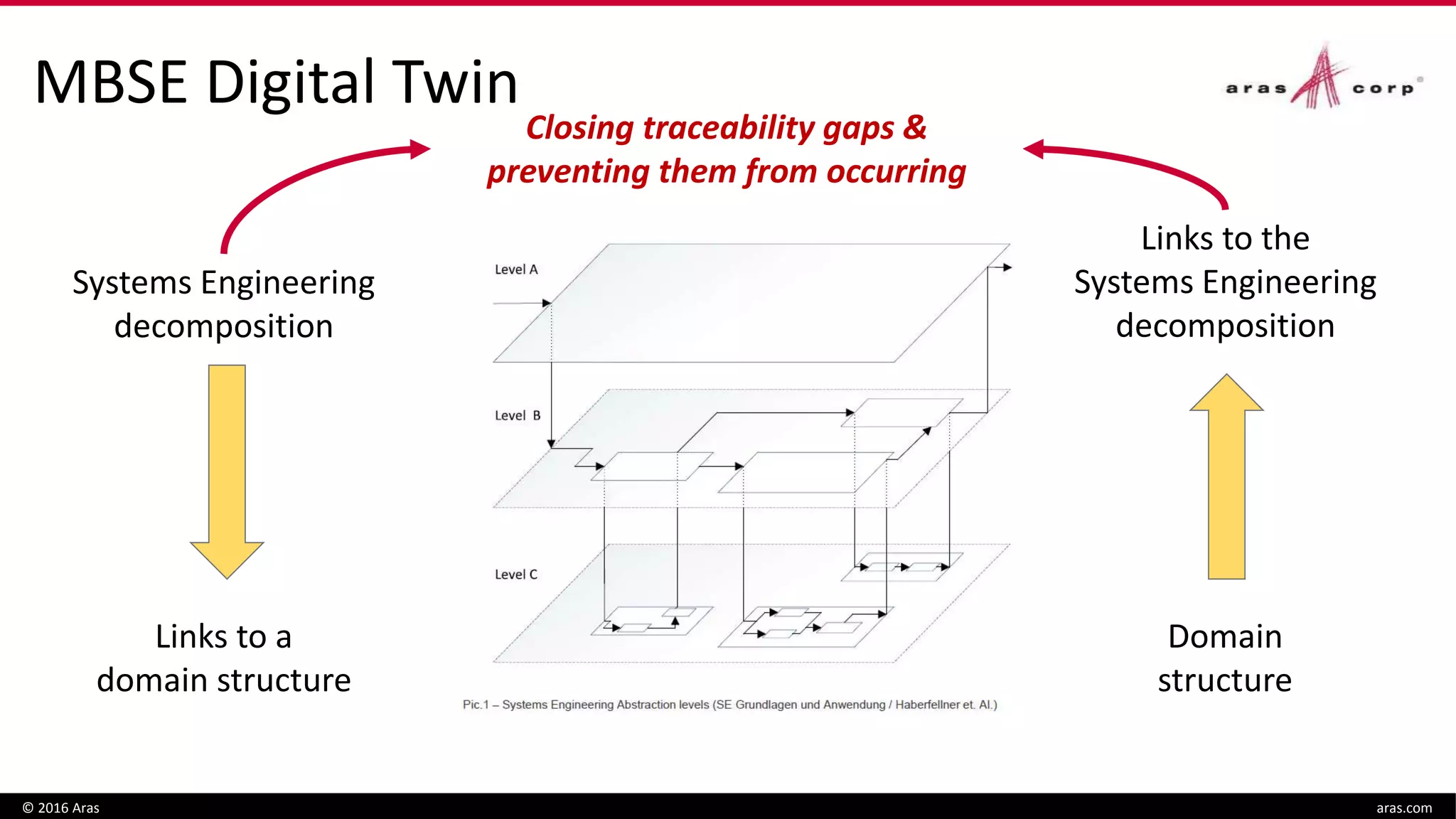 MBSE Digital Twin

aras corp

Closing traceability gaps & preventing them from occurring

Systems Engineering decomposition

Links to a domain structure

Level A

Level B

Level C

Pic.1 – Systems Engineering Abstraction levels (SE Grundlagen und Anwendung / Haberfellner et. Al.)

Links to the Systems Engineering decomposition

Domain structure

© 2016 Aras

aras.com